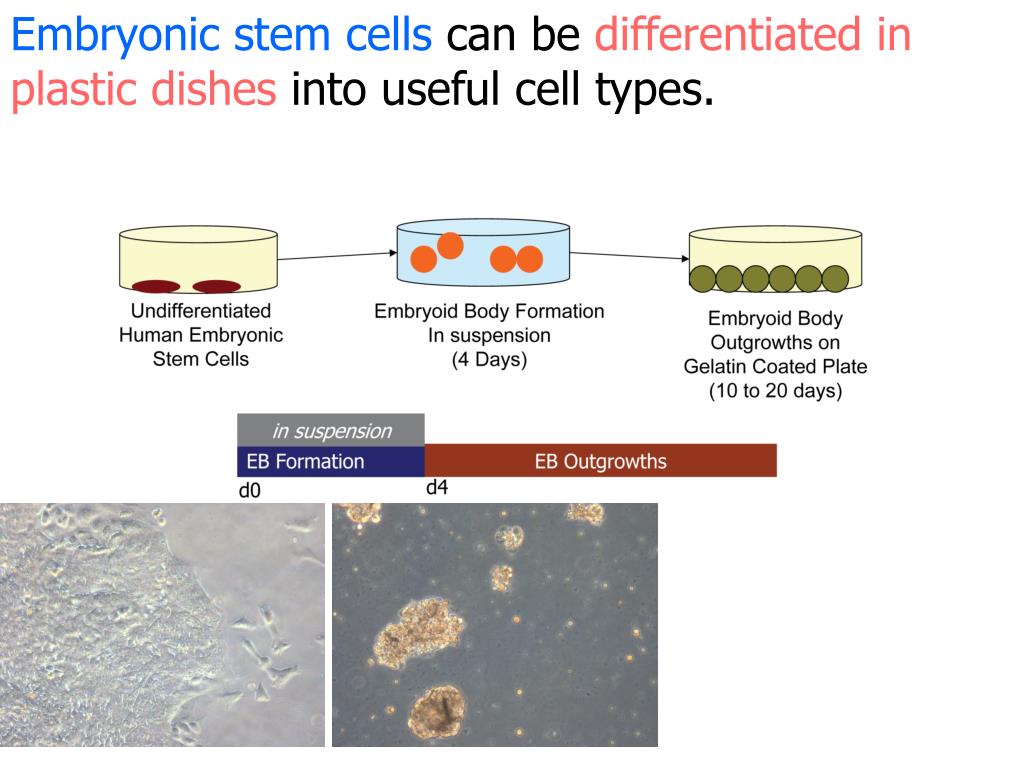 Embryonic stem cells can be differentiated in plastic dishes into useful cell types.

Undifferentiated Human Embryonic Stem Cells

Embryoid Body Formation In suspension (4 Days)

Embryoid Body Outgrowths on Gelatin Coated Plate (10 to 20 days)

in suspension

EB Formation

EB Outgrowths

d0

d4